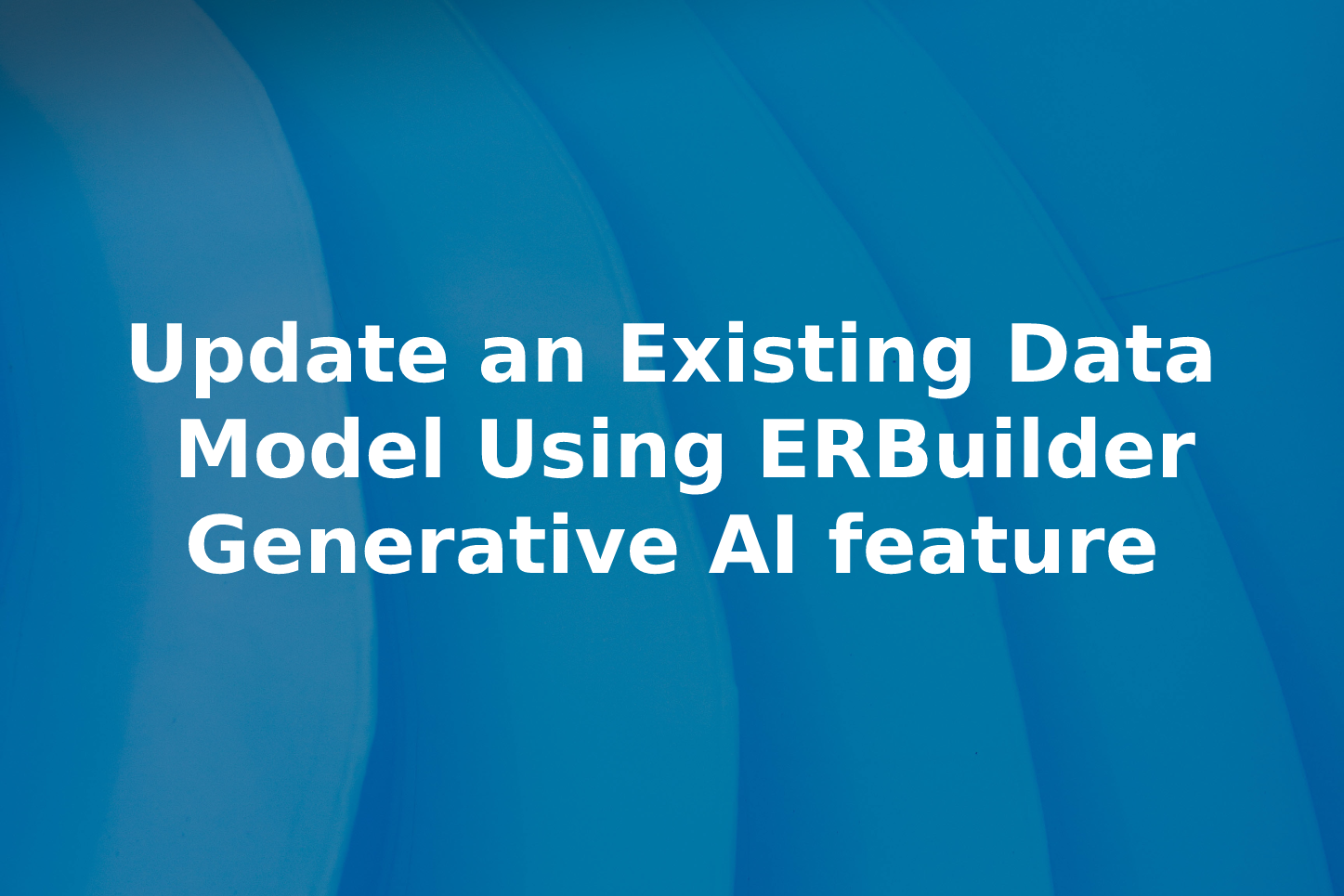 Update an Existing Data Model Using ERBuilder Generative AI feature